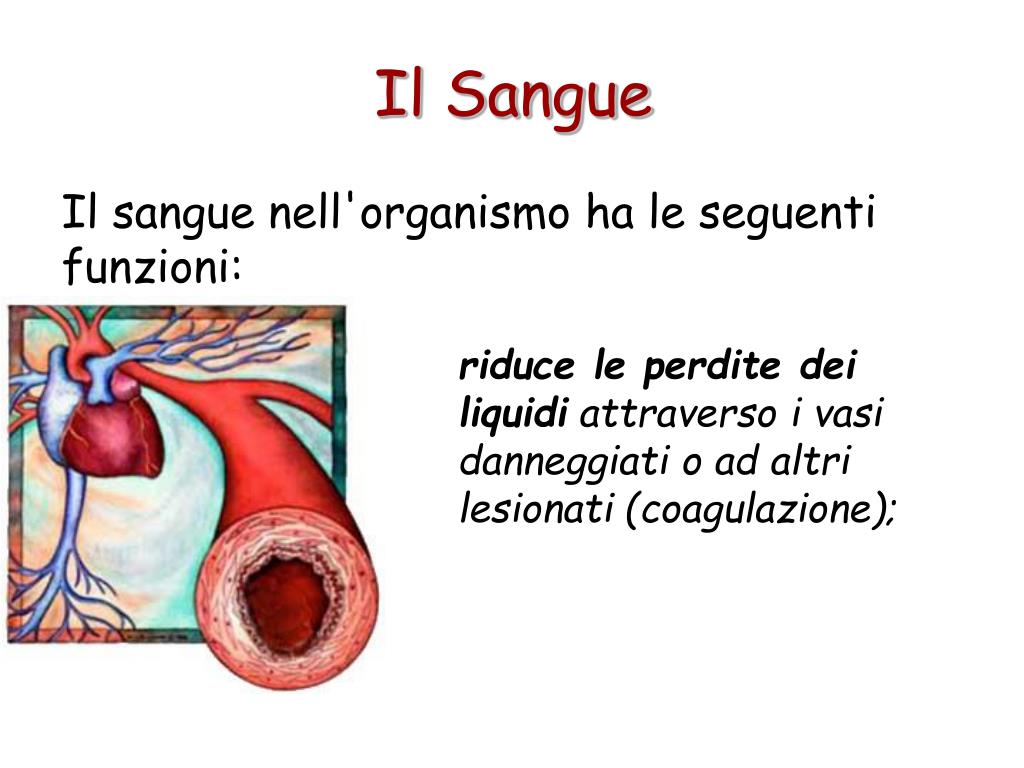 Il Sangue

Il sangue nell'organismo ha le seguenti funzioni:

riduce le perdite dei liquidi attraverso i vasi danneggiati o ad altri lesionati (coagulazione);